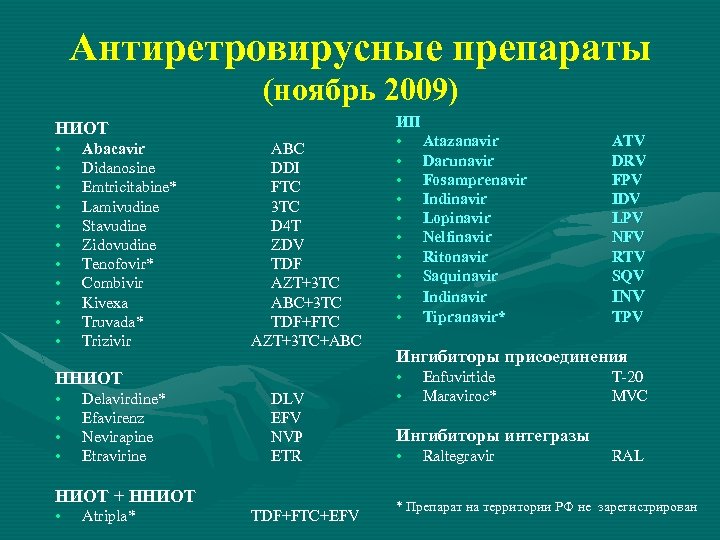 Антиретровирусные препараты
(ноябрь 2009)

НИОТ
• Abacavir ABC
• Didanosine DDI
• Emtricitabine* FTC
• Lamivudine 3TC
• Stavudine D4T
• Zidovudine ZDV
• Tenofovir* TDF
• Combivir AZT+3TC
• Kivexa ABC+3TC
• Truvada* TDF+FTC
• Trizivir AZT+3TC+ABC

ННИОТ
• Delavirdine* DLV
• Efavirenz EFV
• Nevirapine NVP
• Etravirine ETR

НИОТ + ННИОТ
• Atripla* TDF+FTC+EFV

ИП
• Atazanavir ATV
• Darunavir DRV
• Fosamprenavir FPV
• Indinavir IDV
• Lopinavir LPV
• Nelfinavir NFV
• Ritonavir RTV
• Saquinavir SQV
• Indinavir INV
• Tipranavir* TPV

Ингибиторы присоединения
• Enfuvirtide T-20
• Maraviroc* MVC

Ингибиторы интегразы
• Raltegravir RAL

* Препарат на территории РФ не зарегистрирован